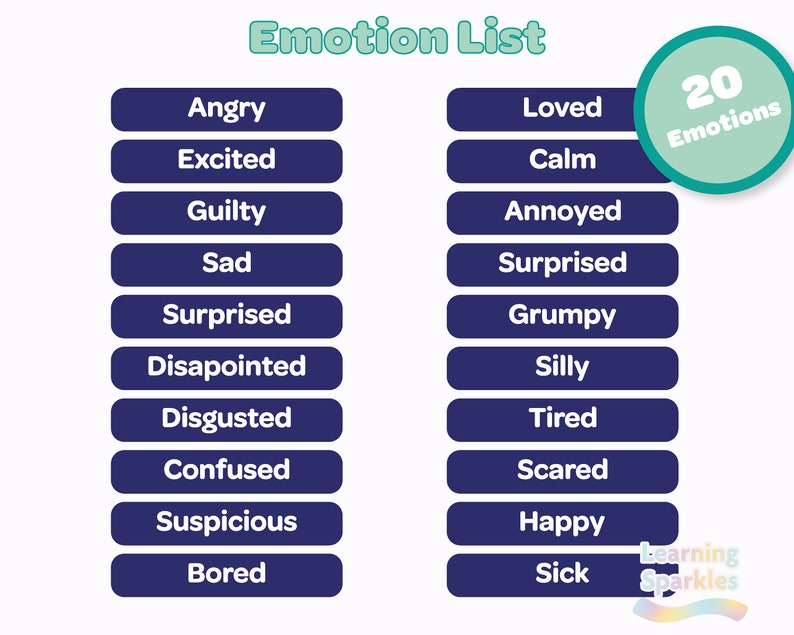 Emotion List

20 Emotions

Angry
Excited
Guilty
Sad
Surprised
Disapointed
Disgusted
Confused
Suspicious
Bored

Loved
Calm
Annoyed
Surprised
Grumpy
Silly
Tired
Scared
Happy
Sick

Learning Sparkles